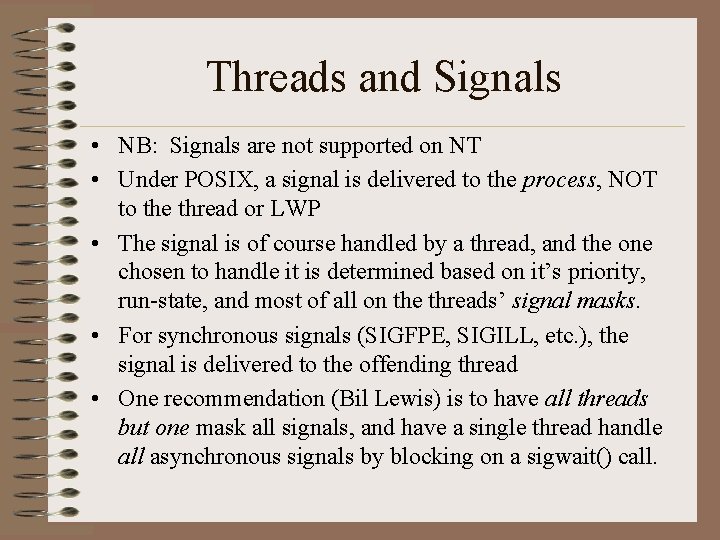 Threads and Signals

• NB: Signals are not supported on NT
• Under POSIX, a signal is delivered to the process, NOT to the thread or LWP
• The signal is of course handled by a thread, and the one chosen to handle it is determined based on it's priority, run-state, and most of all on the threads' signal masks.
• For synchronous signals (SIGFPE, SIGILL, etc.), the signal is delivered to the offending thread
• One recommendation (Bil Lewis) is to have all threads but one mask all signals, and have a single thread handle all asynchronous signals by blocking on a sigwait() call.